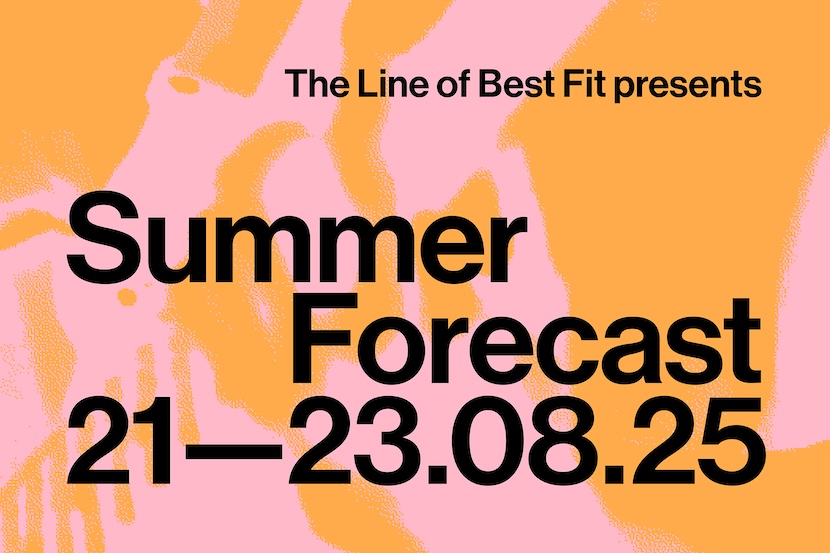 The Line of Best Fit presents

Summer Forecast 21—23.08.25